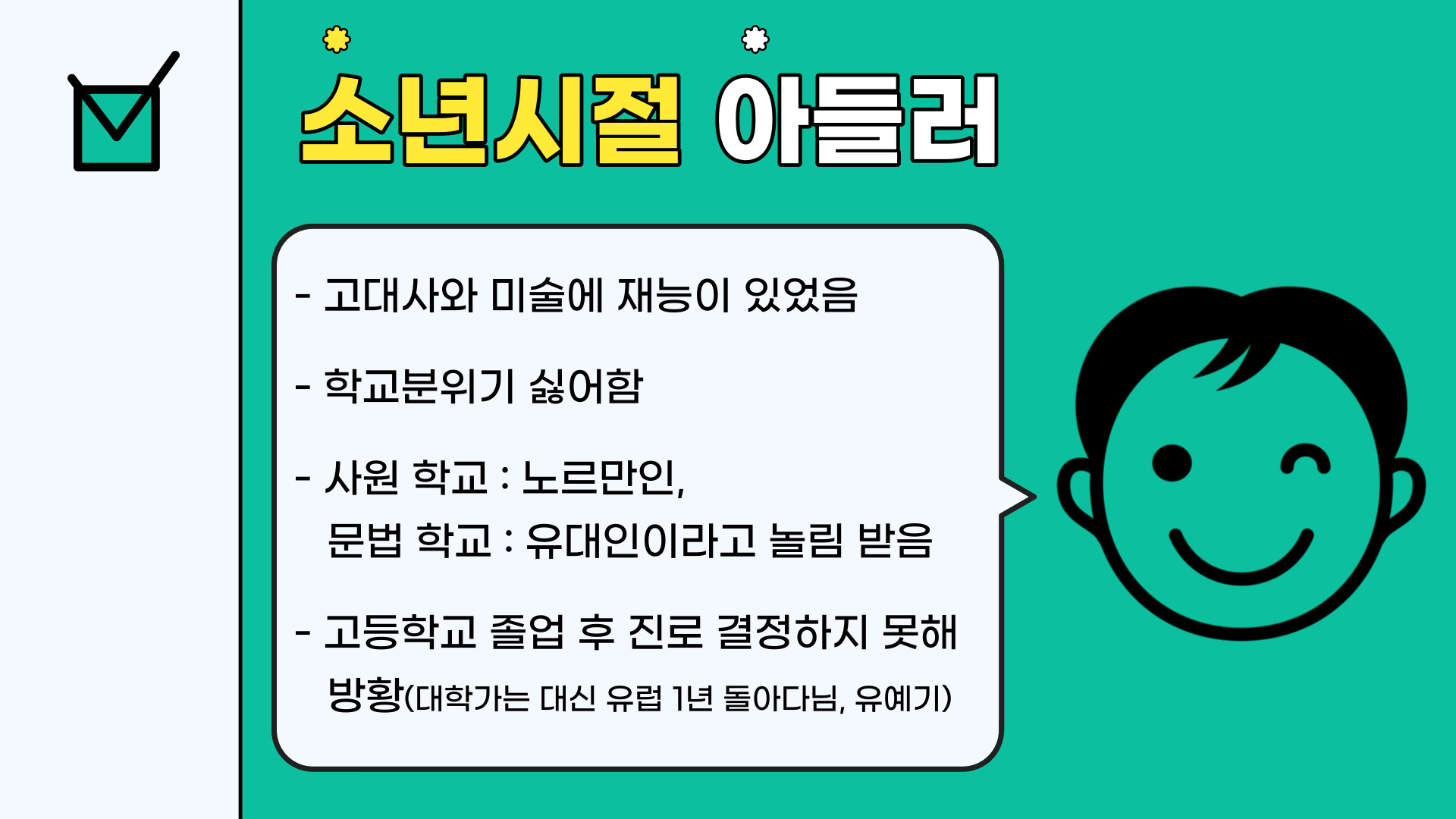 소년시절 아들러

- 고대사와 미술에 재능이 있었음

- 학교분위기 싫어함

- 사원 학교 : 노르만인,
문법 학교 : 유대인이라고 놀림 받음

- 고등학교 졸업 후 진로 결정하지 못해 방황(대학가는 대신 유럽 1년 돌아다님, 유예기)